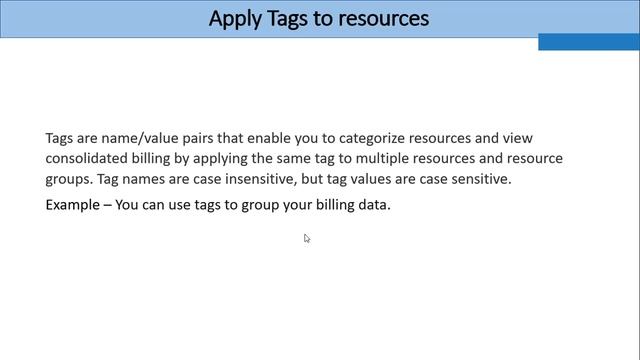 Apply Tags to resources

Tags are name/value pairs that enable you to categorize resources and view consolidated billing by applying the same tag to multiple resources and resource groups. Tag names are case insensitive, but tag values are case sensitive.

Example – You can use tags to group your billing data.